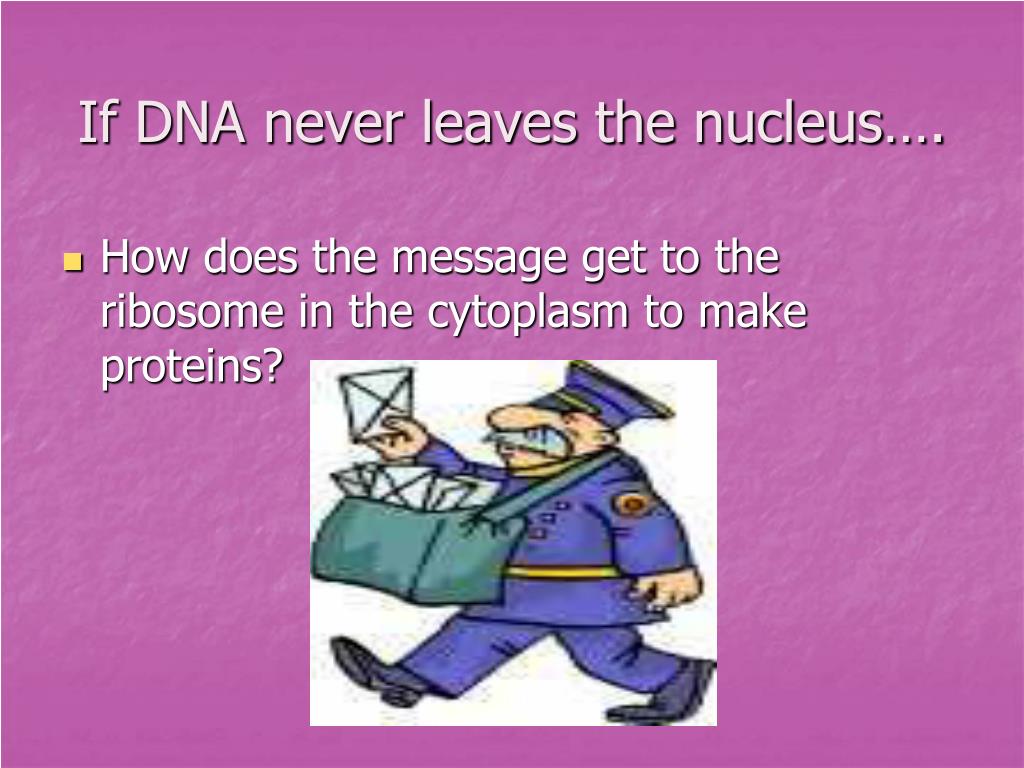 If DNA never leaves the nucleus….

How does the message get to the ribosome in the cytoplasm to make proteins?